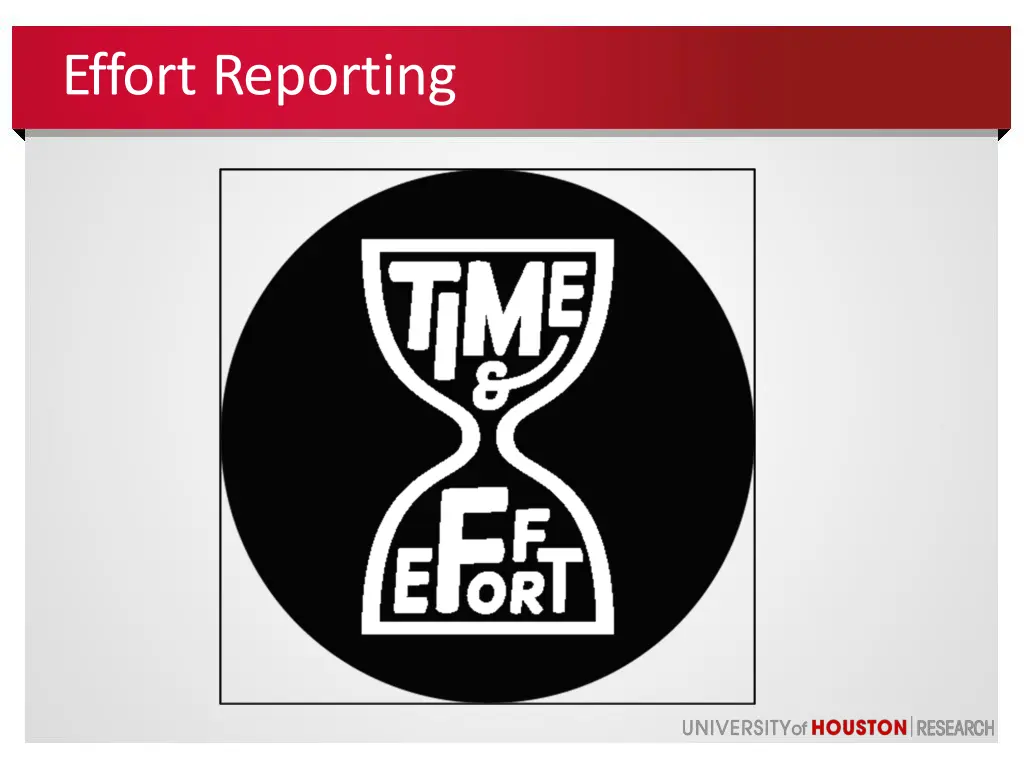 Effort Reporting

TIME & EFFORT

UNIVERSITY of HOUSTON | RESEARCH